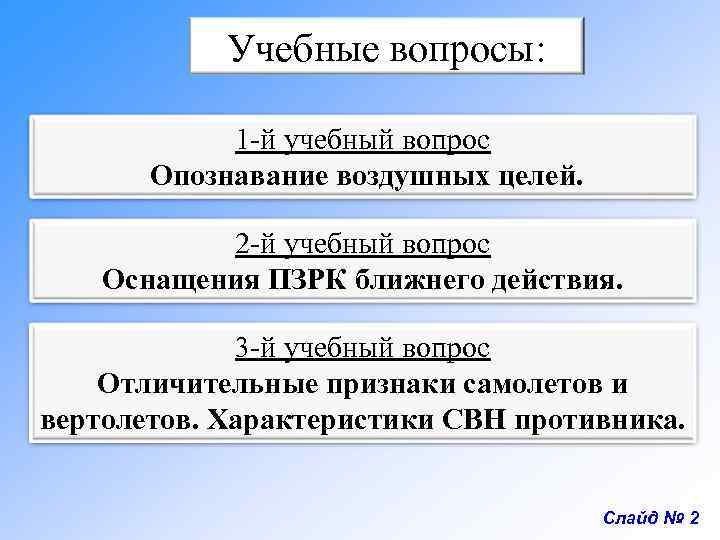 Учебные вопросы:

1-й учебный вопрос
Опознавание воздушных целей.

2-й учебный вопрос
Оснащения ПЗРК ближнего действия.

3-й учебный вопрос
Отличительные признаки самолетов и вертолетов. Характеристики СВН противника.

Слайд № 2